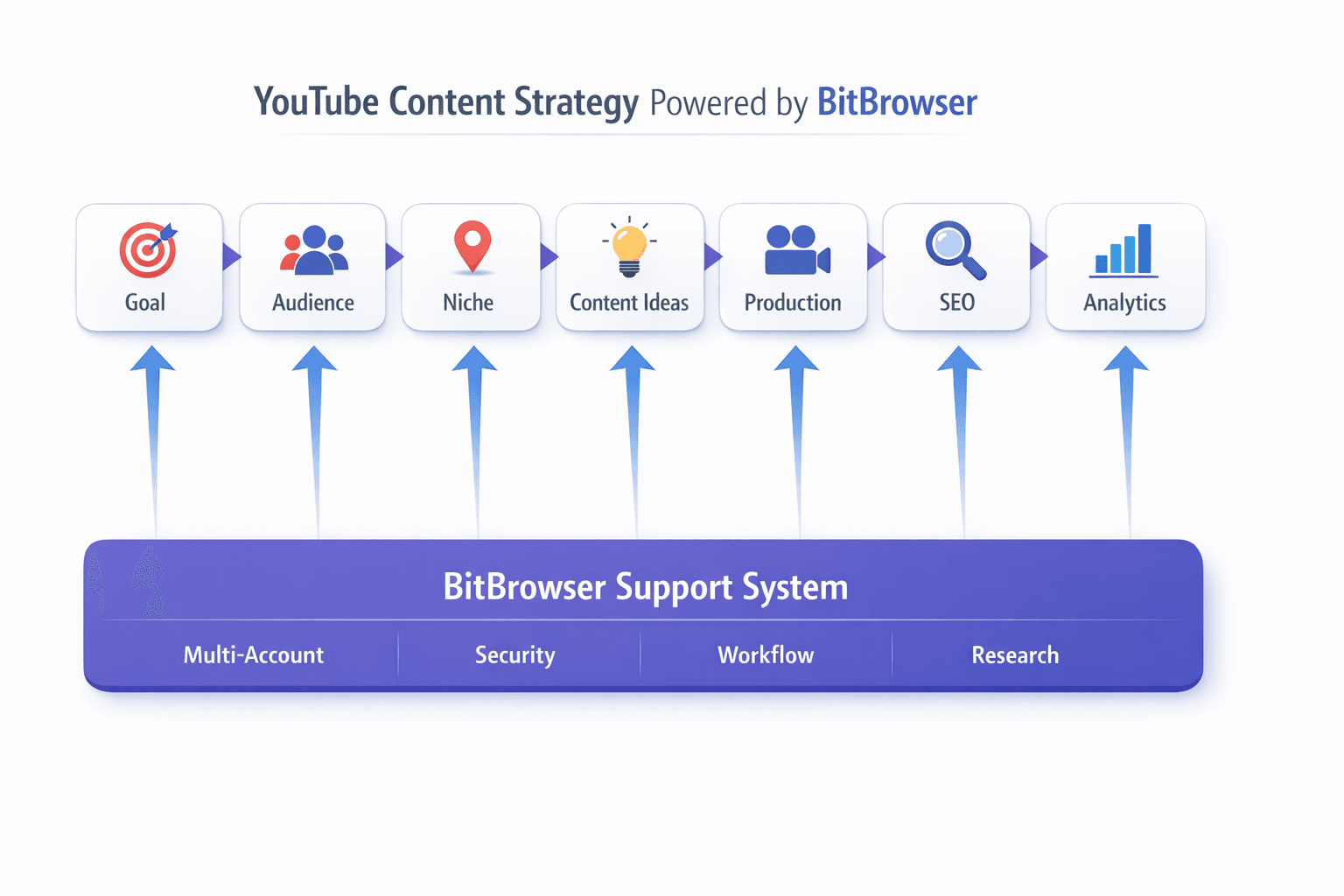 YouTube Content Strategy Powered by BitBrowser

Goal

Audience

Niche

Content Ideas

Production

SEO

Analytics

BitBrowser Support System

Multi-Account

Security

Workflow

Research